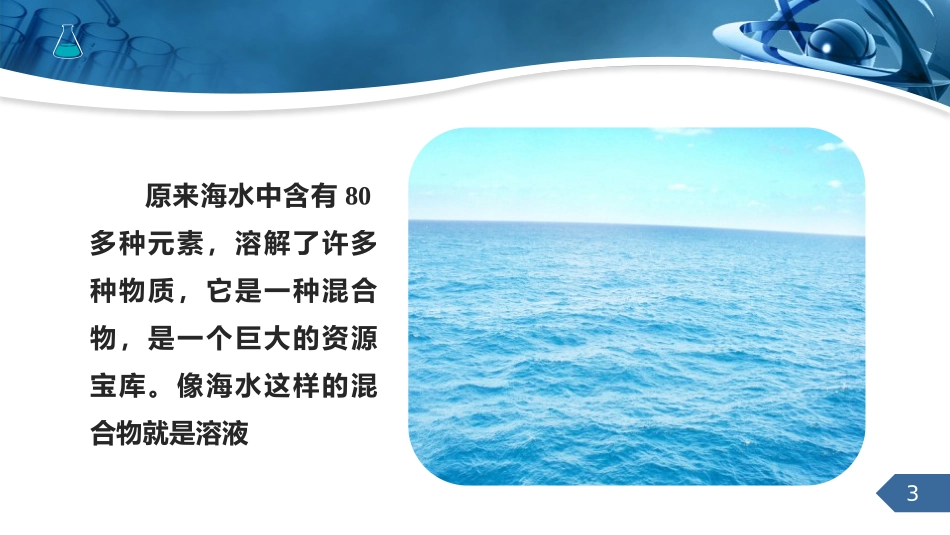 原来海水中含有 80 多种元素，溶解了许多种物质，它是一种混合物，是一个巨大的资源宝库。像海水这样的混合物就是溶液

3